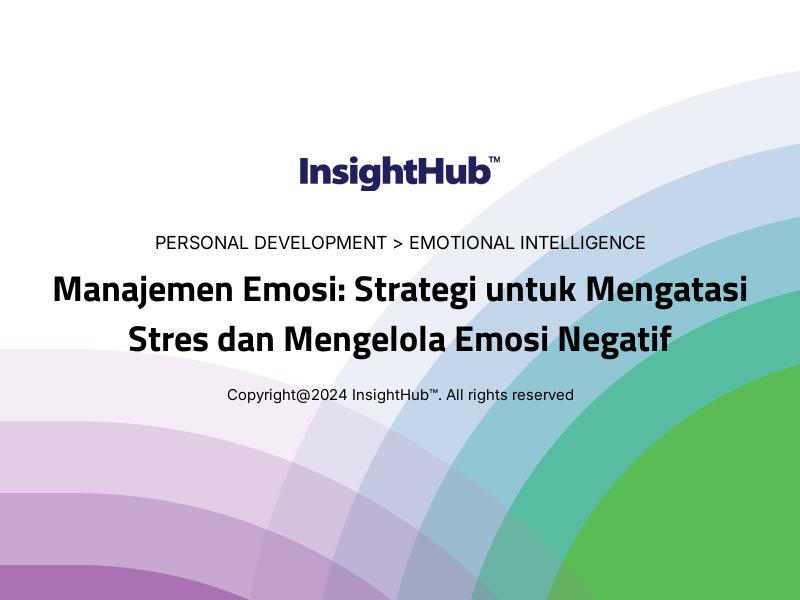 InsightHub™

PERSONAL DEVELOPMENT > EMOTIONAL INTELLIGENCE

Manajemen Emosi: Strategi untuk Mengatasi Stres dan Mengelola Emosi Negatif

Copyright@2024 InsightHub™. All rights reserved